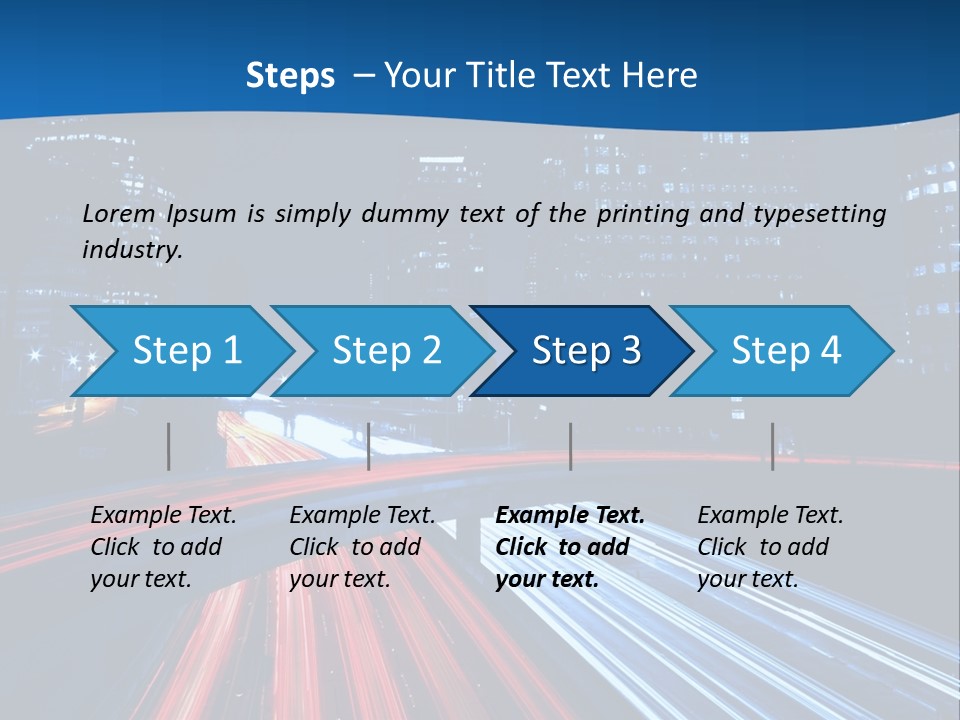 Steps – Your Title Text Here

Lorem Ipsum is simply dummy text of the printing and typesetting industry.

Step 1

Step 2

Step 3

Step 4

Example Text. Click to add your text.

Example Text. Click to add your text.

Example Text. Click to add your text.

Example Text. Click to add your text.